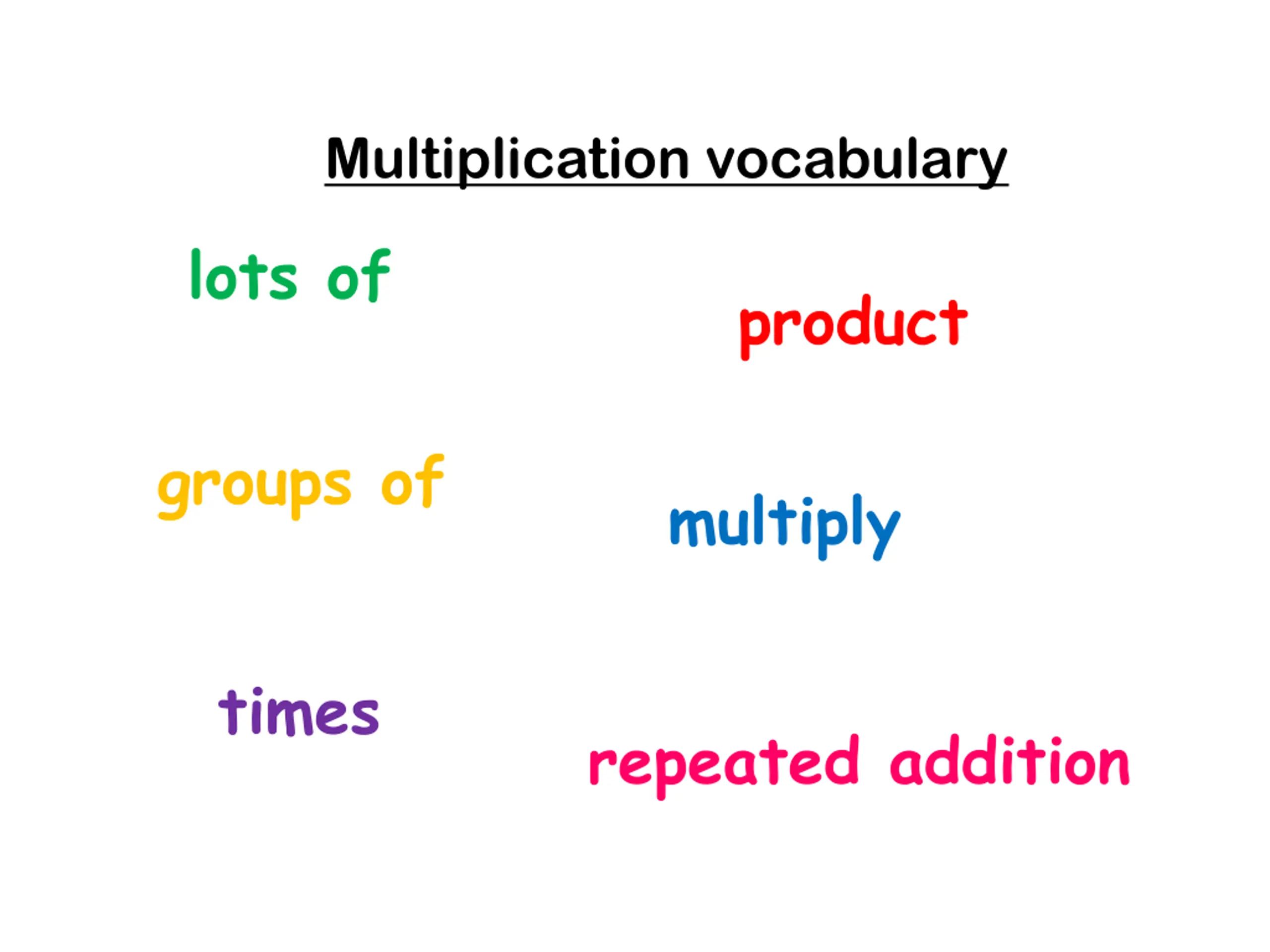 Multiplication vocabulary

lots of

product

groups of

multiply

times

repeated addition